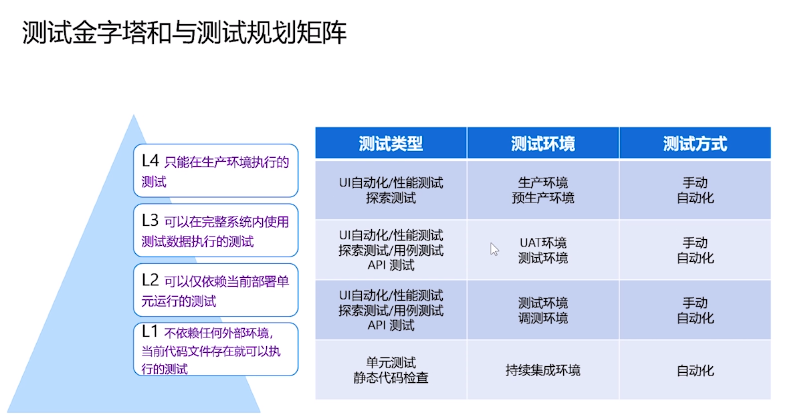 测试金字塔和与测试规划矩阵

L4 只能在生产环境执行的测试

L3 可以在完整系统内使用测试数据执行的测试

L2 可以仅依赖当前部署单元运行的测试

L1 不依赖任何外部环境，当前代码文件存在就可以执行的测试

| 测试类型 | 测试环境 | 测试方式 |
|---|---|---|
| UI自动化/性能测试 探索测试 | 生产环境 预生产环境 | 手动 自动化 |
| UI自动化/性能测试 探索测试/用例测试 API 测试 | UAT环境 测试环境 | 手动 自动化 |
| UI自动化/性能测试 探索测试/用例测试 API 测试 | 测试环境 调测环境 | 手动 自动化 |
| 单元测试 静态代码检查 | 持续集成环境 | 自动化 |